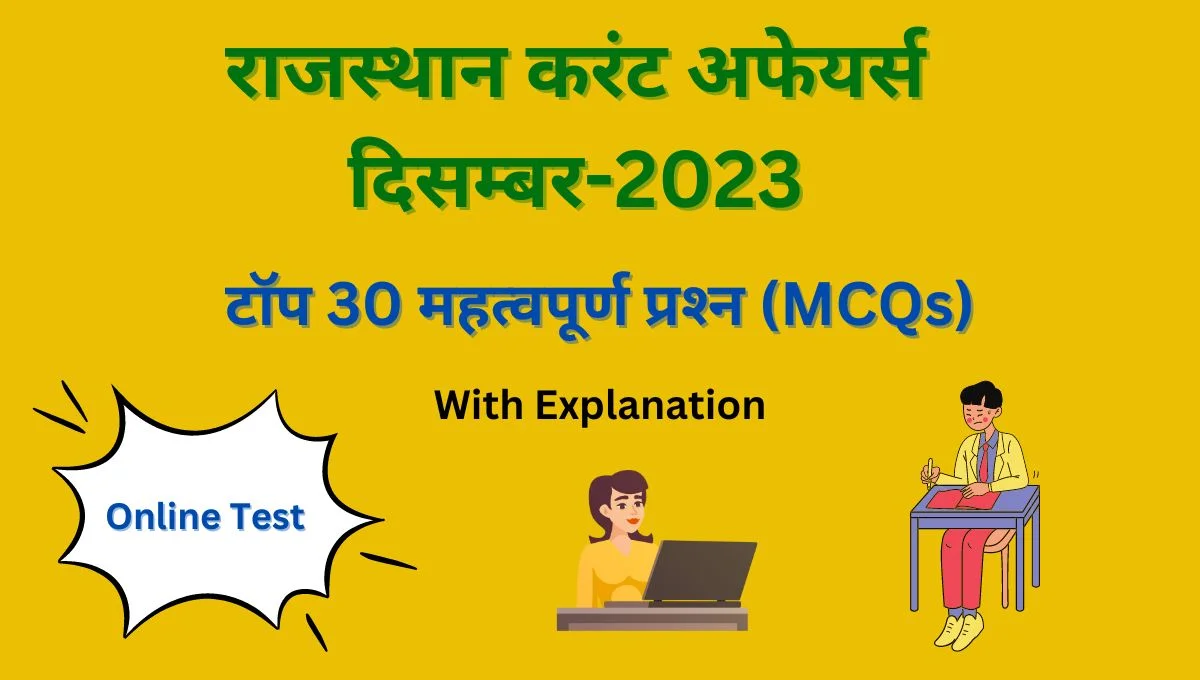 राजस्थान करंट अफेयर्स दिसम्बर-2023

टॉप 30 महत्वपूर्ण प्रश्न (MCQs)

With Explanation

Online Test